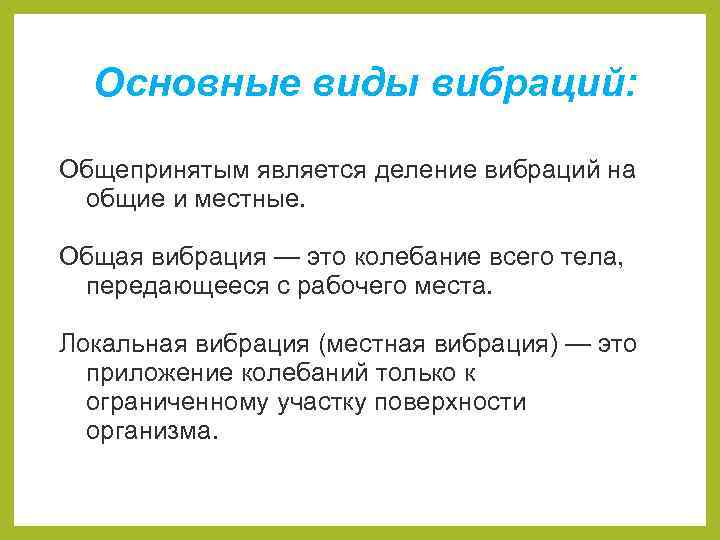 Основные виды вибраций:

Общепринятым является деление вибраций на общие и местные.

Общая вибрация — это колебание всего тела, передающееся с рабочего места.

Локальная вибрация (местная вибрация) — это приложение колебаний только к ограниченному участку поверхности организма.